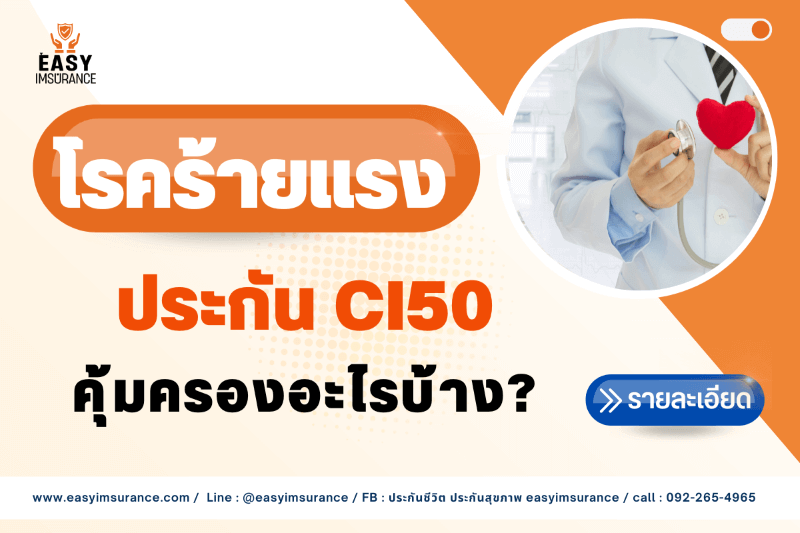 EASY IMSURANCE

โรคร้ายแรง

ประกัน CI50

คุ้มครองอะไรบ้าง?

รายละเอียด

www.easyimsurance.com / Line : @easyimsurance / FB : ประกันชีวิต ประกันสุขภาพ easyimsurance / call : 092-265-4965